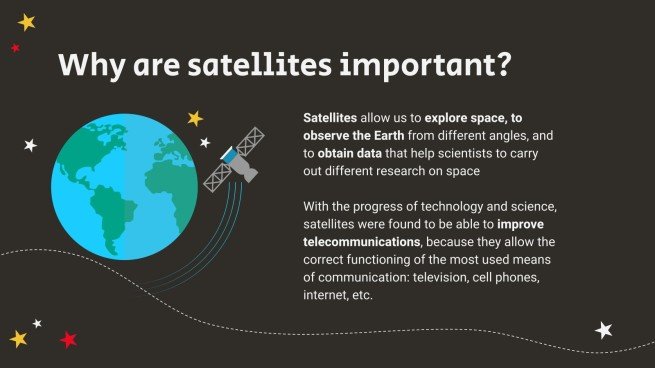 Why are satellites important?

Satellites allow us to explore space, to observe the Earth from different angles, and to obtain data that help scientists to carry out different research on space

With the progress of technology and science, satellites were found to be able to improve telecommunications, because they allow the correct functioning of the most used means of communication: television, cell phones, internet, etc.